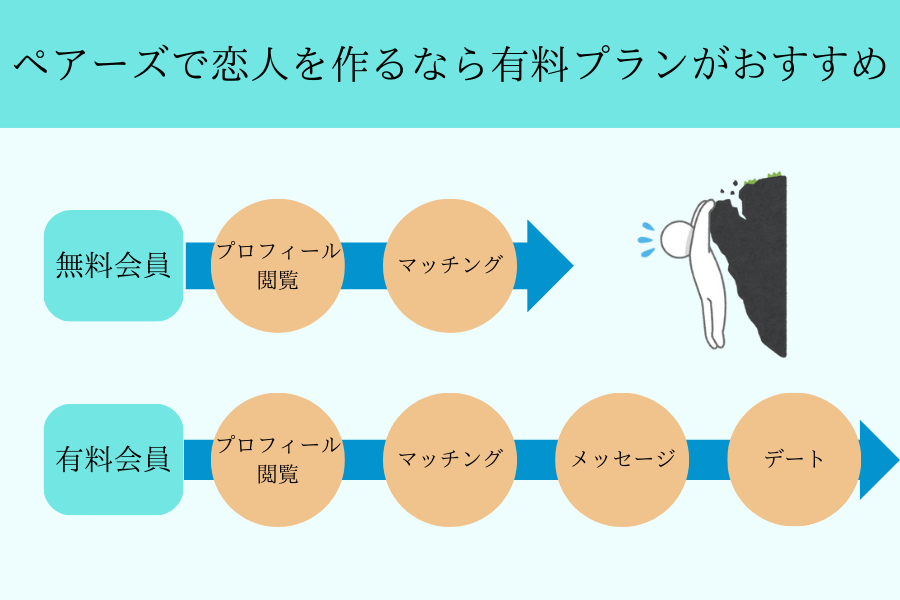 ペアーズで恋人を作るなら有料プランがおすすめ

無料会員

プロフィール閲覧

マッチング

有料会員

プロフィール閲覧

マッチング

メッセージ

デート